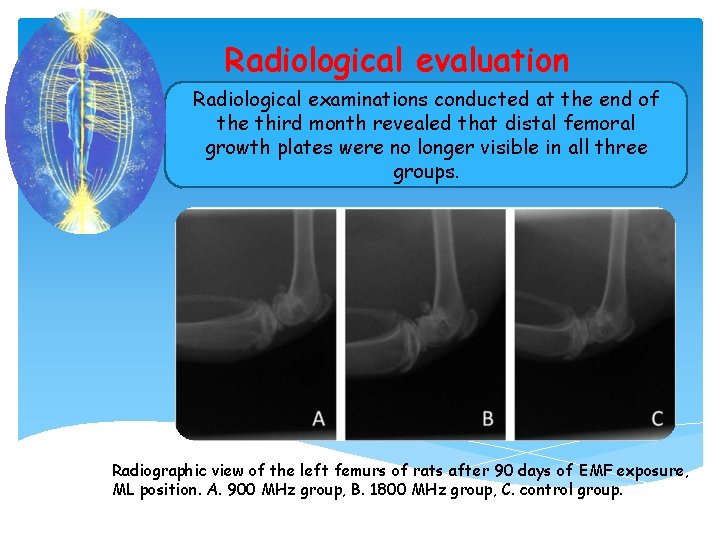 Radiological evaluation

Radiological examinations conducted at the end of the third month revealed that distal femoral growth plates were no longer visible in all three groups.

A

B

C

Radiographic view of the left femurs of rats after 90 days of EMF exposure, ML position. A. 900 MHz group, B. 1800 MHz group, C. control group.